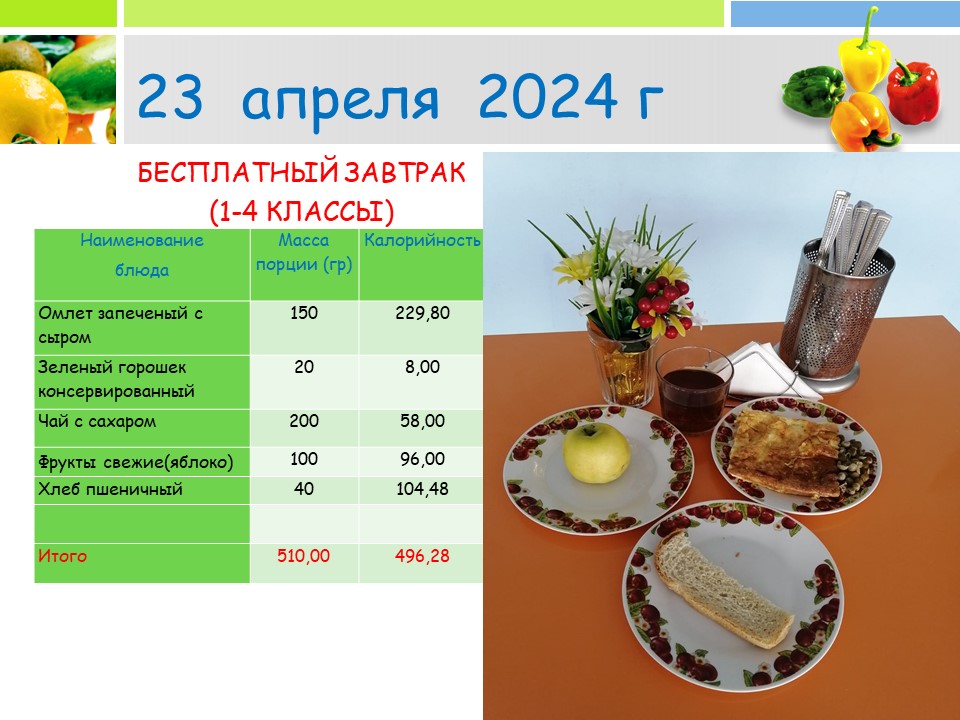 23 апреля 2024 г

БЕСПЛАТНЫЙ ЗАВТРАК
(1-4 КЛАССЫ)

| Наименование блюда | Масса порции (гр) | Калорийность |
|---|---|---|
| Омлет запеченый с сыром | 150 | 229,80 |
| Зеленый горошек консервированный | 20 | 8,00 |
| Чай с сахаром | 200 | 58,00 |
| Фрукты свежие(яблоко) | 100 | 96,00 |
| Хлеб пшеничный | 40 | 104,48 |
| | | |
| Итого | 510,00 | 496,28 |